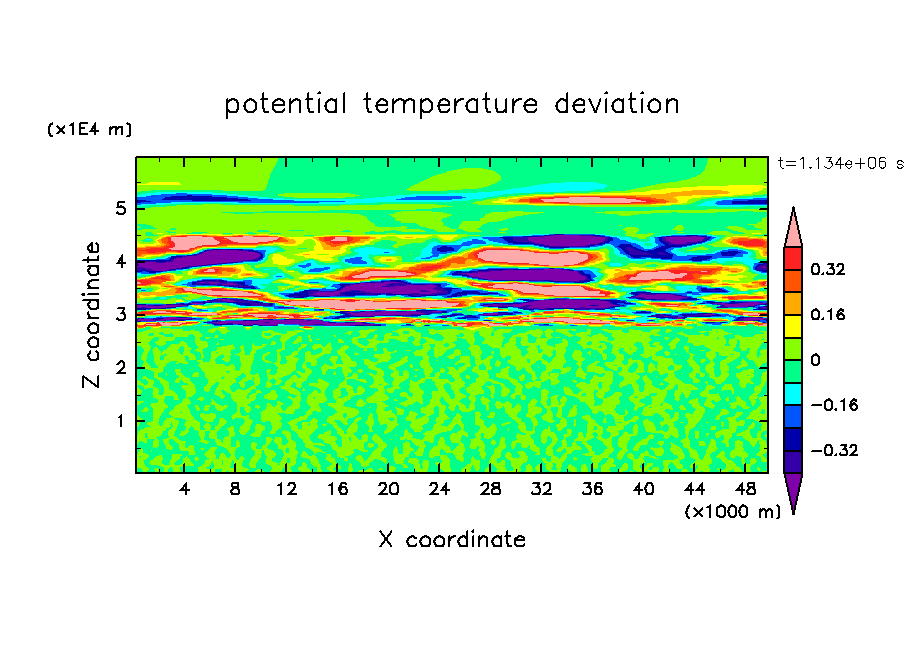 potential temperature deviation

(x1E4 m)

t=1.134e+06 s

Z coordinate

5
4
3
2
1

4 8 12 16 20 24 28 32 36 40 44 48

(x1000 m)

X coordinate

0.32
0.16
0
−0.16
−0.32